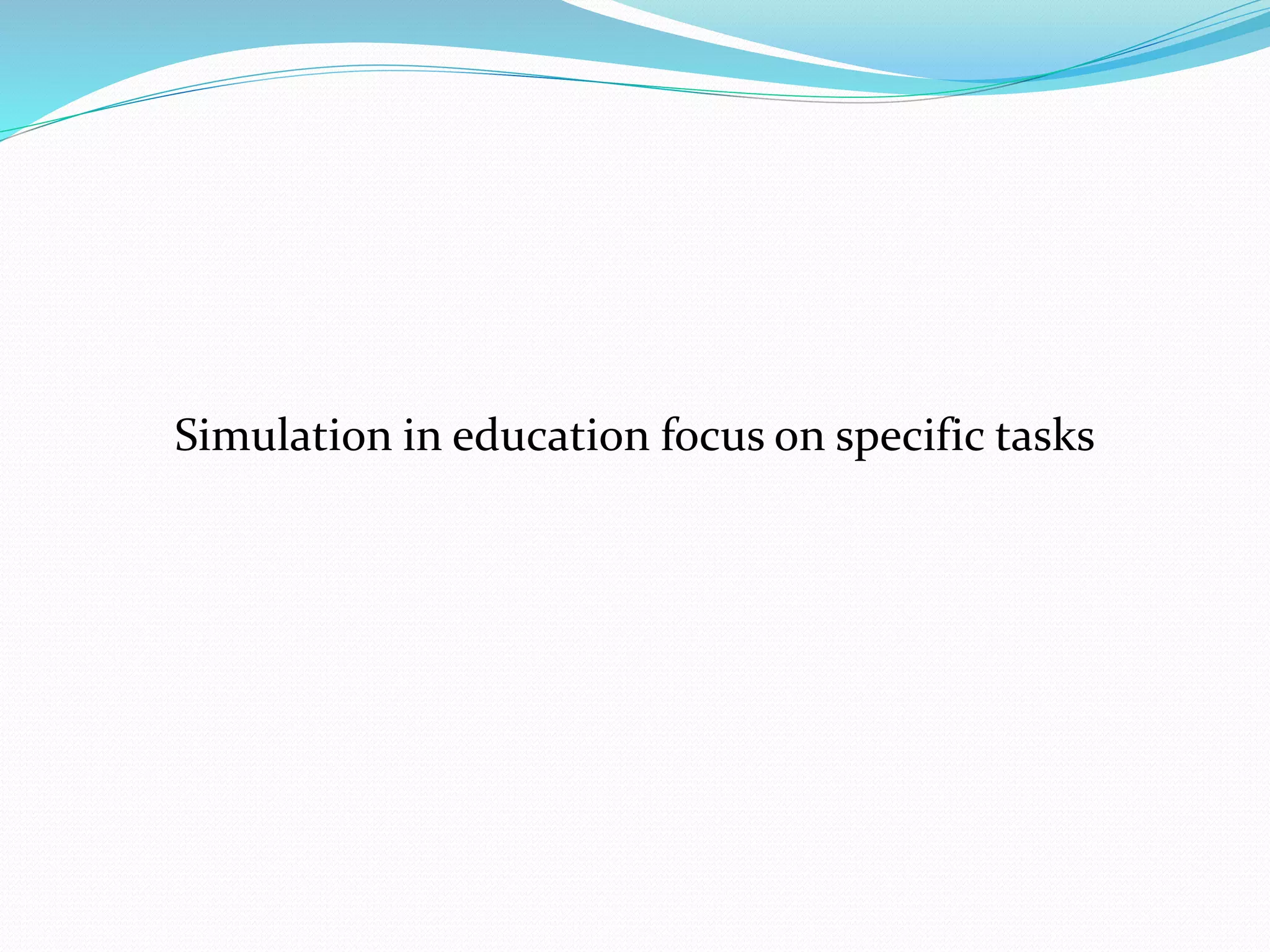 Simulation in education focus on specific tasks